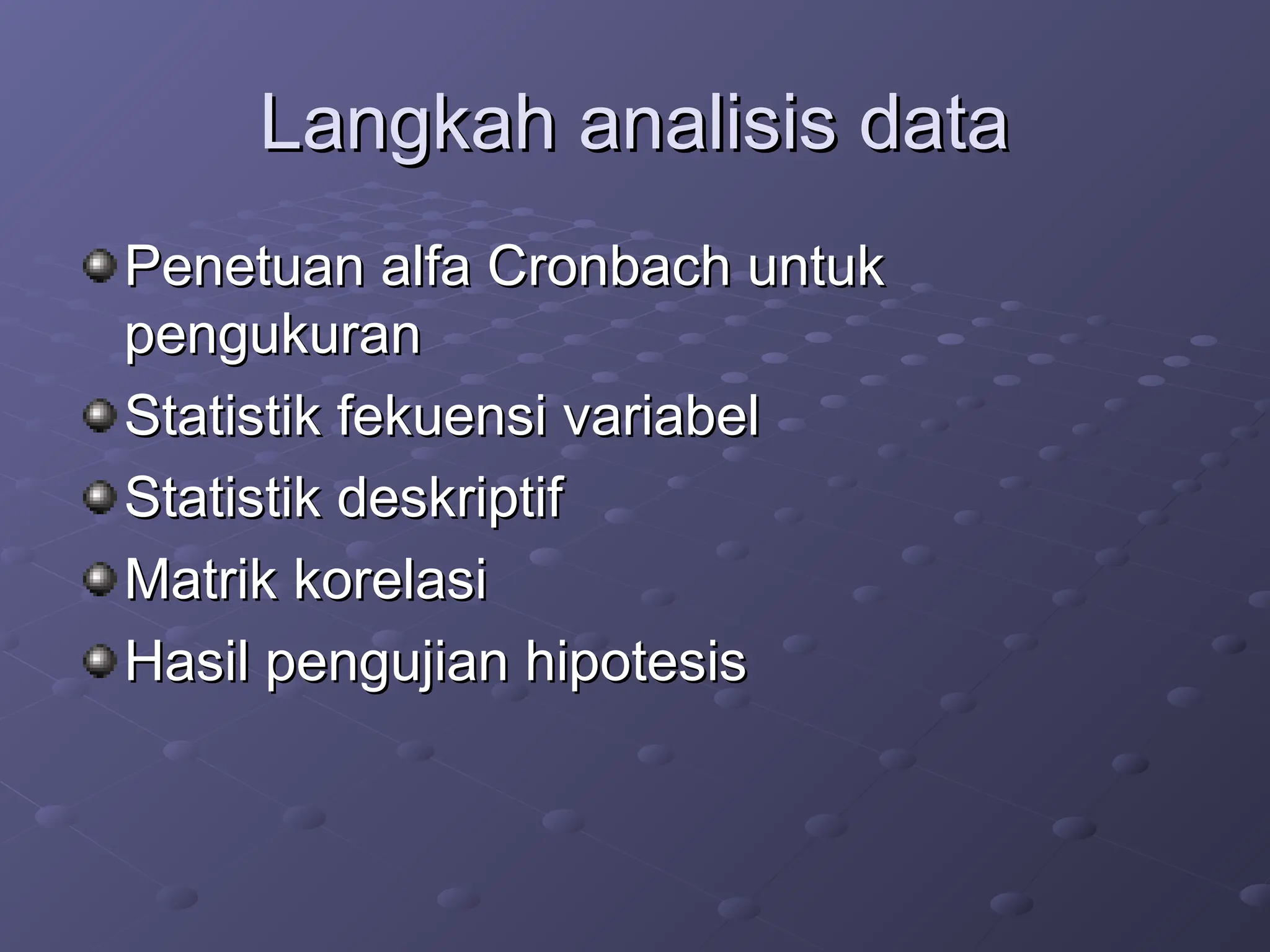 Langkah analisis data

Penetuan alfa Cronbach untuk pengukuran

Statistik fekuensi variabel

Statistik deskriptif

Matrik korelasi

Hasil pengujian hipotesis